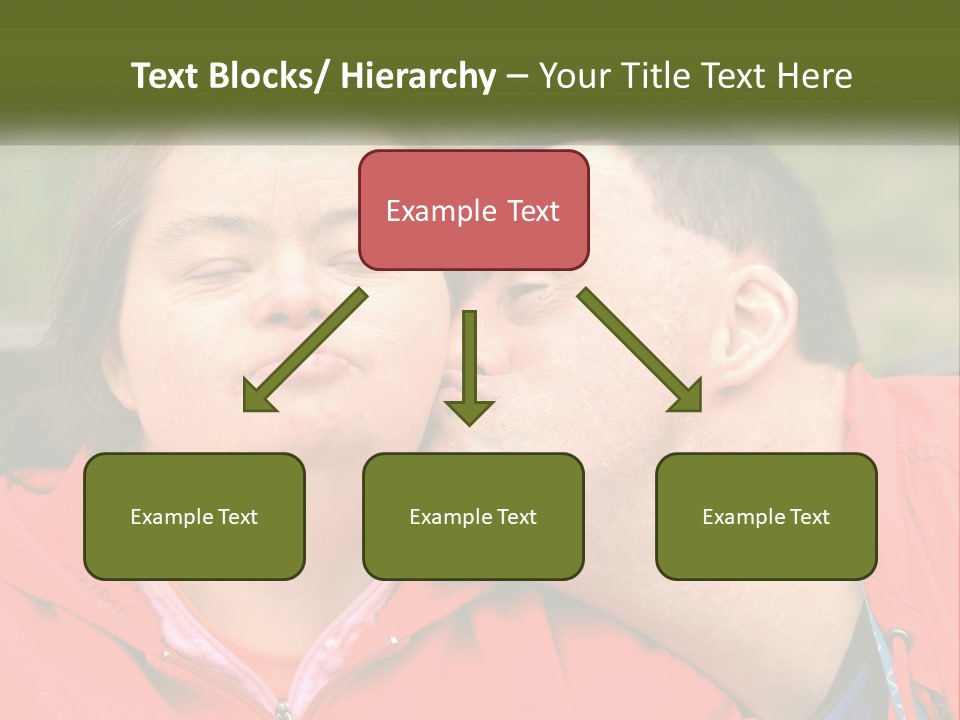 Text Blocks/ Hierarchy – Your Title Text Here

Example Text

Example Text

Example Text

Example Text